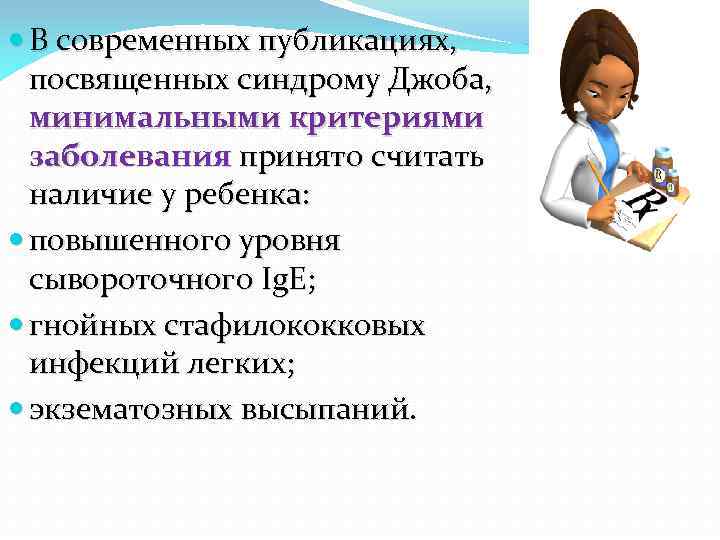 В современных публикациях, посвященных синдрому Джоба, минимальными критериями заболевания принято считать наличие у ребенка:

повышенного уровня сывороточного IgE;

гнойных стафилококковых инфекций легких;

экзематозных высыпаний.

Rx